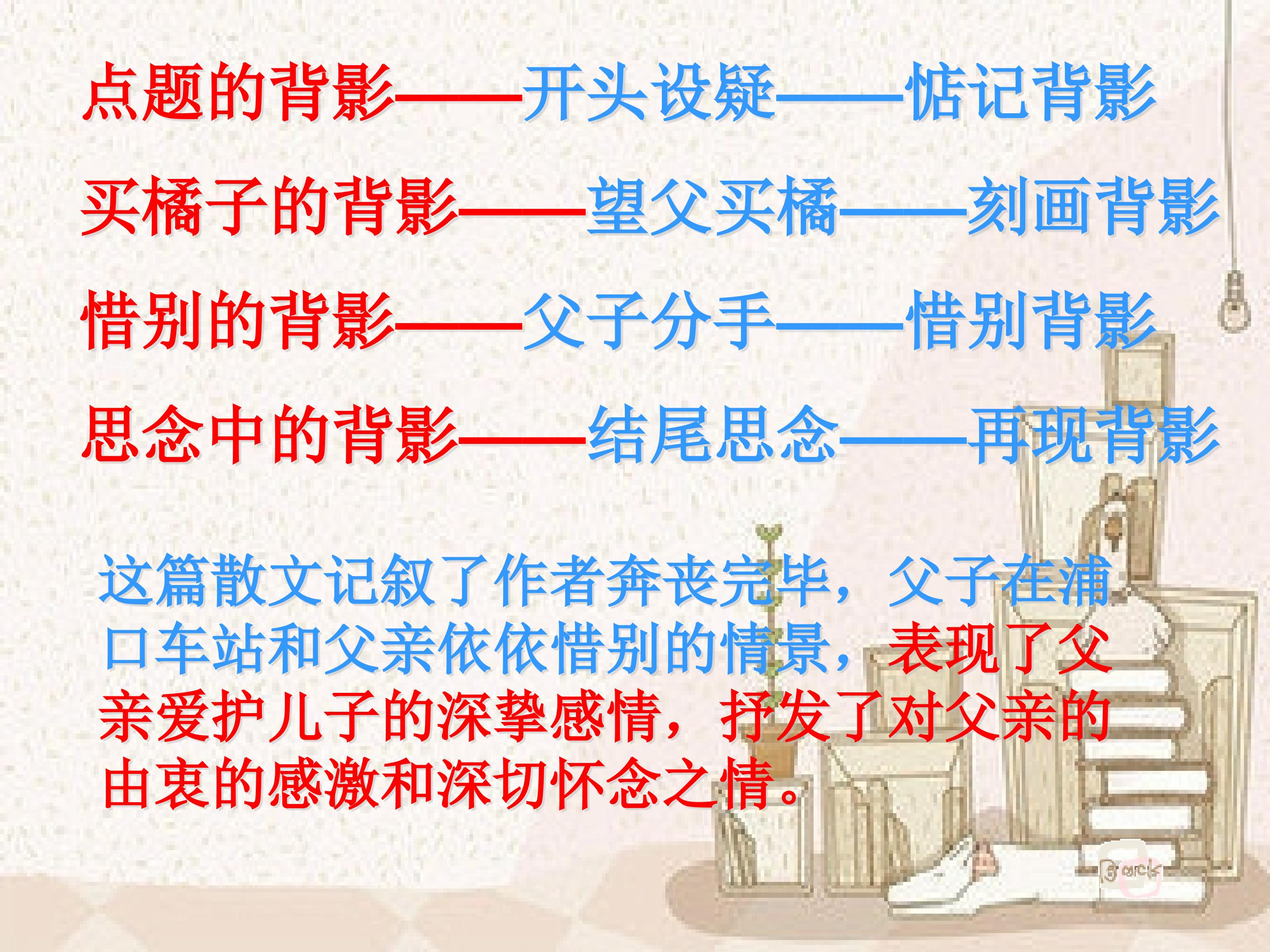 点题的背影——开头设疑——惦记背影

买橘子的背影——望父买橘——刻画背影

惜别的背影——父子分手——惜别背影

思念中的背影——结尾思念——再现背影

这篇散文记叙了作者奔丧完毕，父子在浦口车站和父亲依依惜别的情景，表现了父亲爱护儿子的深挚感情，抒发了对父亲的由衷的感激和深切怀念之情。